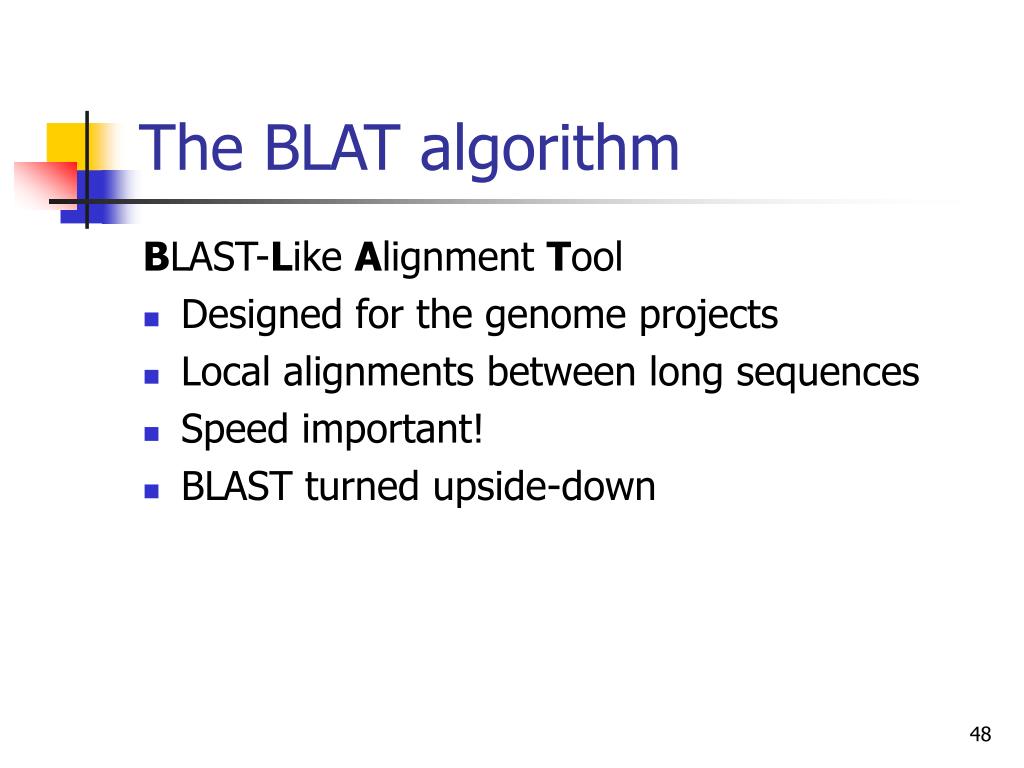 The BLAT algorithm

BLAST-Like Alignment Tool

- Designed for the genome projects
- Local alignments between long sequences
- Speed important!
- BLAST turned upside-down

48